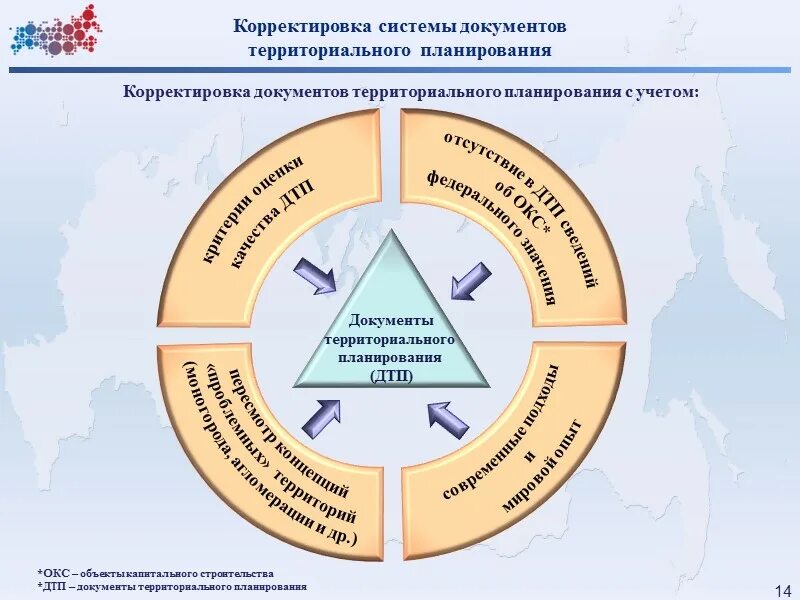 Корректировка системы документов территориального планирования

Корректировка документов территориального планирования с учетом:

критерии оценки качества ДТП

отсутствие в ДТП сведений об ОКС* федерального значения

Документы территориального планирования (ДТП)

пересмотр концепций «проблемных» территорий (моногорода, агломерации и др.)

современные подходы и мировой опыт

*ОКС – объекты капитального строительства
*ДТП – документы территориального планирования

14